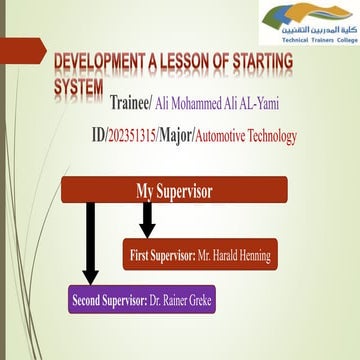 كلية المدربين التقنيين
Technical Trainers College

DEVELOPMENT A LESSON OF STARTING SYSTEM

Trainee/ Ali Mohammed Ali AL-Yami

ID/202351315/Major/Automotive Technology

My Supervisor

First Supervisor: Mr. Harald Henning

Second Supervisor: Dr. Rainer Greke